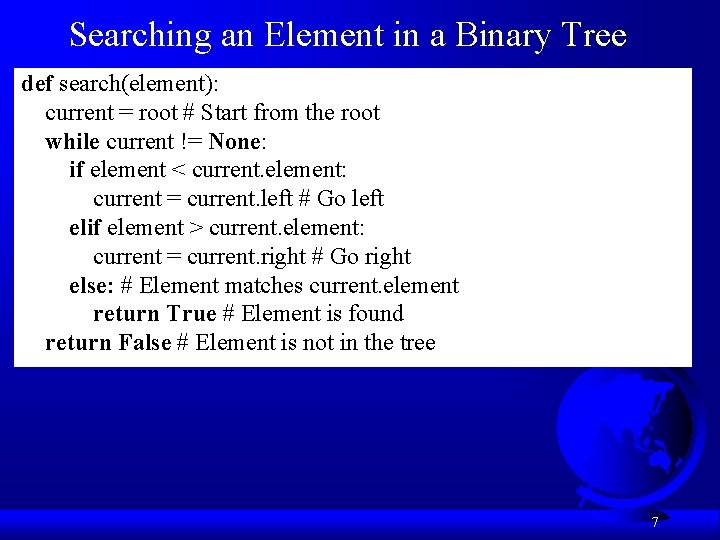 Searching an Element in a Binary Tree

def search(element):
    current = root # Start from the root
    while current != None:
        if element < current.element:
            current = current.left # Go left
        elif element > current.element:
            current = current.right # Go right
        else: # Element matches current.element
            return True # Element is found
    return False # Element is not in the tree

7